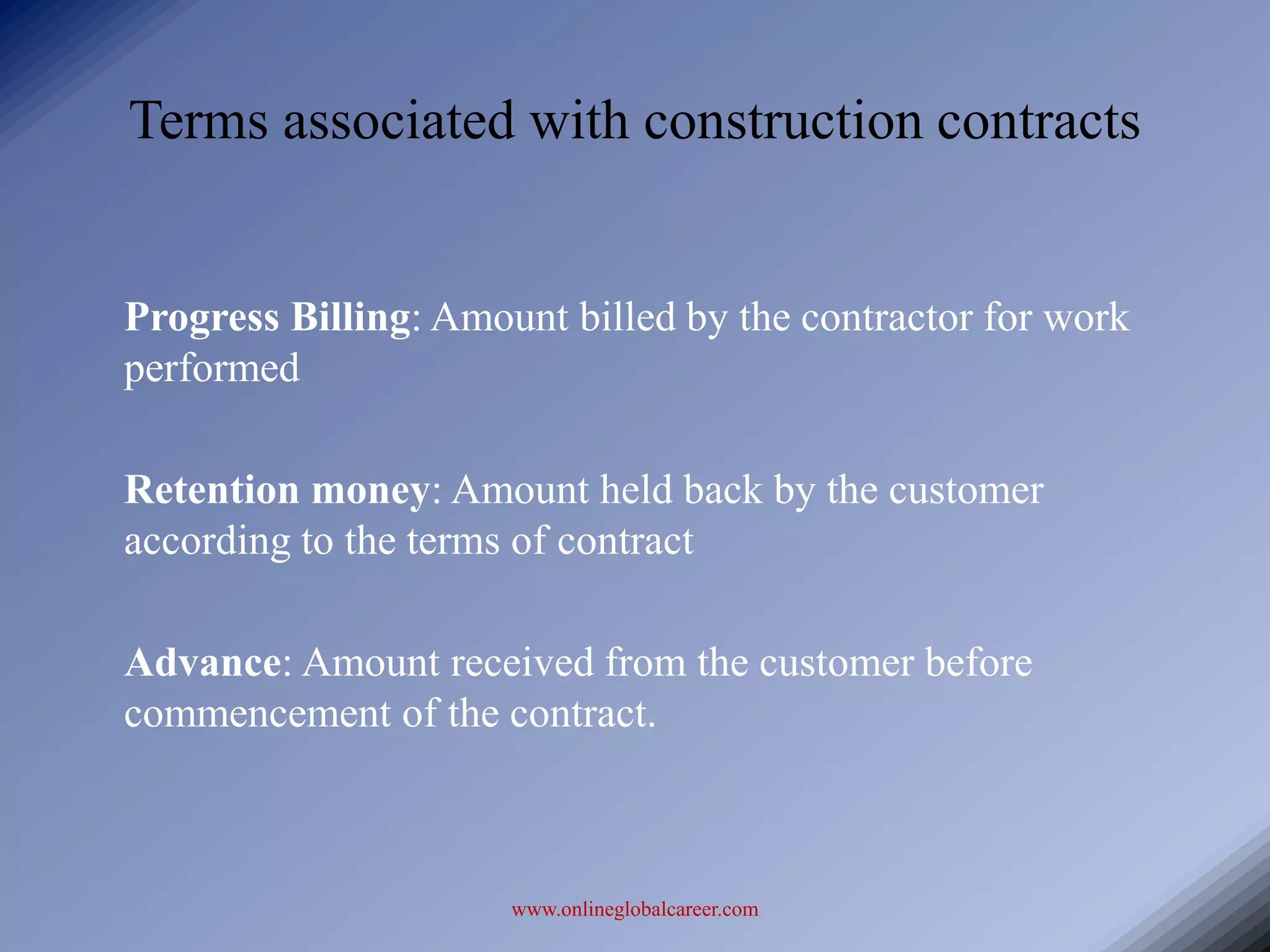 Terms associated with construction contracts

Progress Billing: Amount billed by the contractor for work performed

Retention money: Amount held back by the customer according to the terms of contract

Advance: Amount received from the customer before commencement of the contract.

www.onlineglobalcareer.com